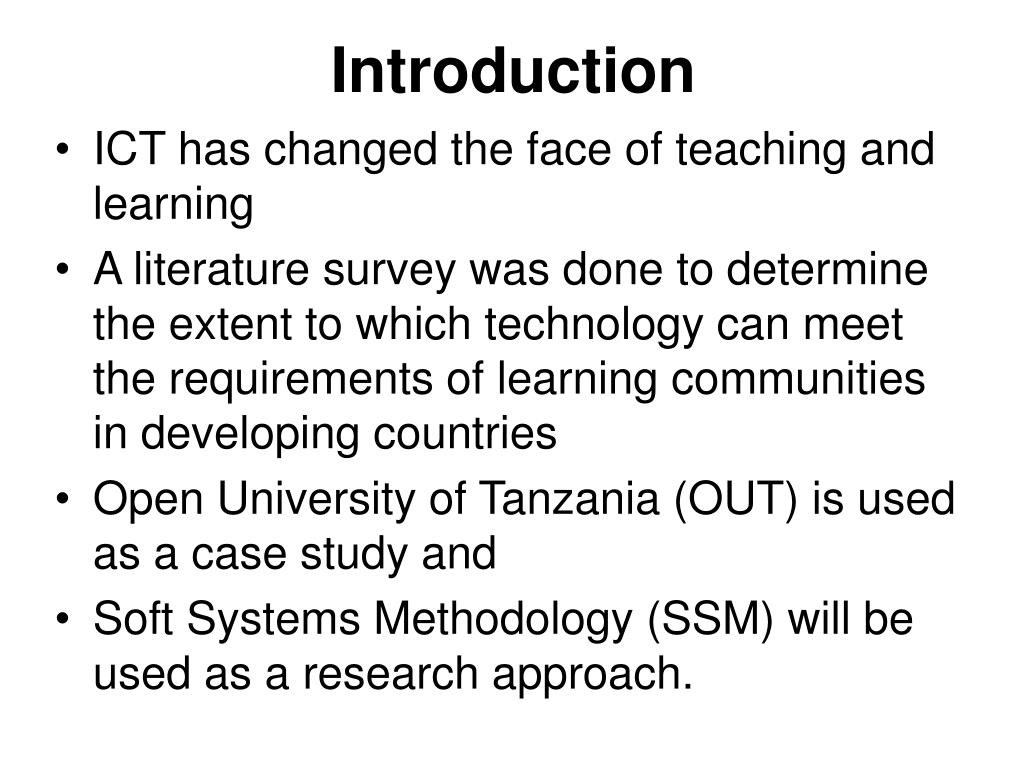 Introduction

• ICT has changed the face of teaching and learning

• A literature survey was done to determine the extent to which technology can meet the requirements of learning communities in developing countries

• Open University of Tanzania (OUT) is used as a case study and

• Soft Systems Methodology (SSM) will be used as a research approach.